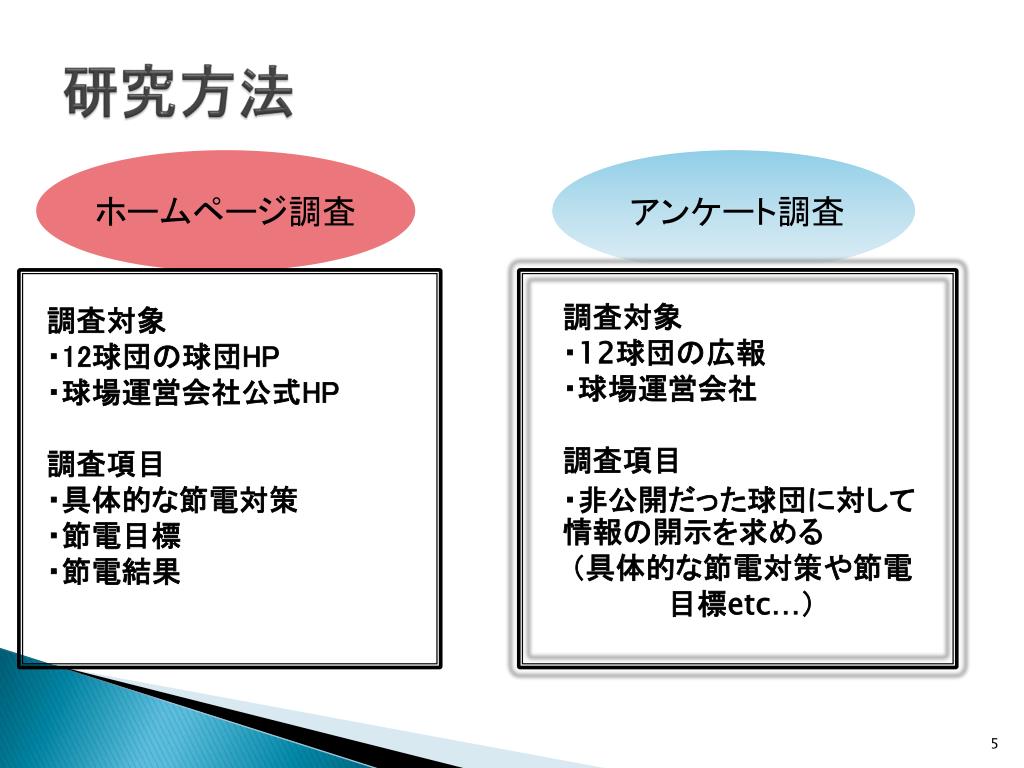 研究方法

ホームページ調査

調査対象
・12球団の球団HP
・球場運営会社公式HP

調査項目
・具体的な節電対策
・節電目標
・節電結果

アンケート調査

調査対象
・12球団の広報
・球場運営会社

調査項目
・非公開だった球団に対して情報の開示を求める
（具体的な節電対策や節電目標etc…）

5